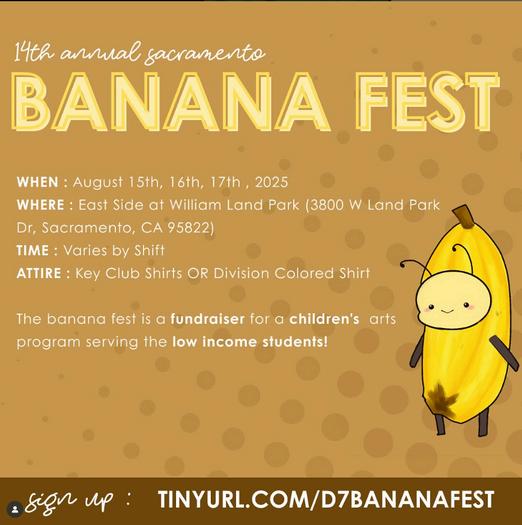 14th annual sacramento

BANANA FEST

WHEN : August 15th, 16th, 17th , 2025
WHERE : East Side at William Land Park (3800 W Land Park Dr, Sacramento, CA 95822)
TIME : Varies by Shift
ATTIRE : Key Club Shirts OR Division Colored Shirt

The banana fest is a fundraiser for a children's arts program serving the low income students!

sign up : TINYURL.COM/D7BANANAFEST